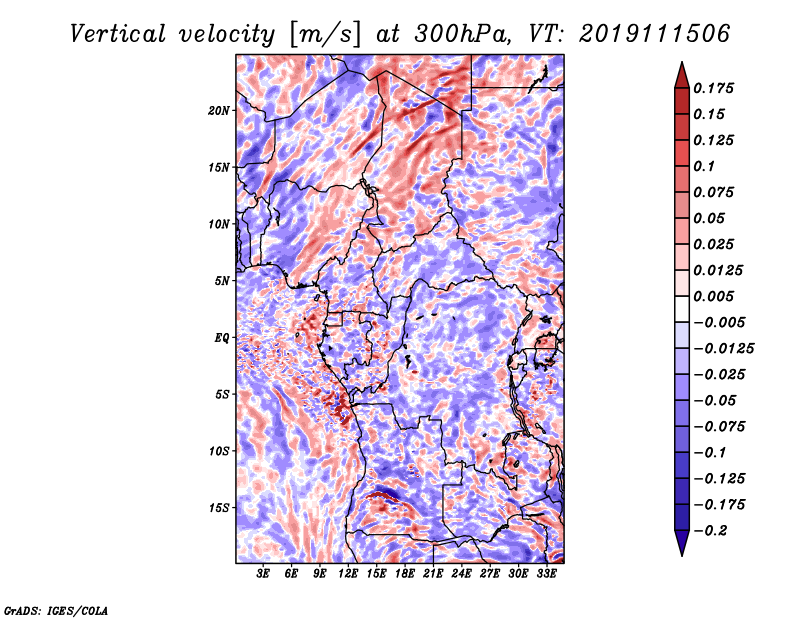 Vertical velocity [m/s] at 300hPa, VT: 2019111506

20N
15N
10N
5N
EQ
5S
10S
15S

3E 6E 9E 12E 15E 18E 21E 24E 27E 30E 33E

0.175
0.15
0.125
0.1
0.075
0.05
0.025
0.0125
0.005
−0.005
−0.0125
−0.025
−0.05
−0.075
−0.1
−0.125
−0.175
−0.2

GrADS: IGES/COLA